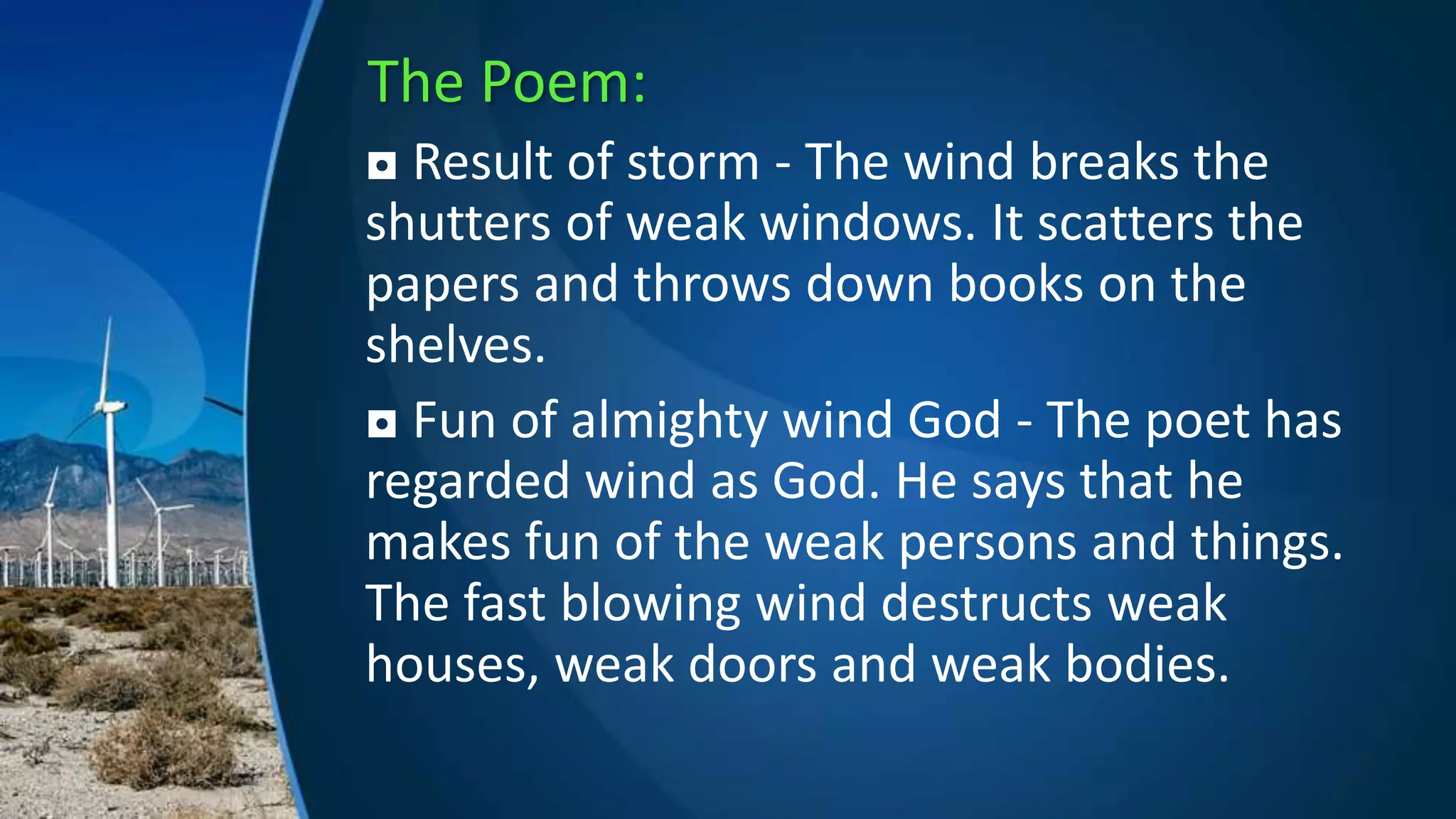 The Poem:

◘ Result of storm - The wind breaks the shutters of weak windows. It scatters the papers and throws down books on the shelves.

◘ Fun of almighty wind God - The poet has regarded wind as God. He says that he makes fun of the weak persons and things. The fast blowing wind destructs weak houses, weak doors and weak bodies.